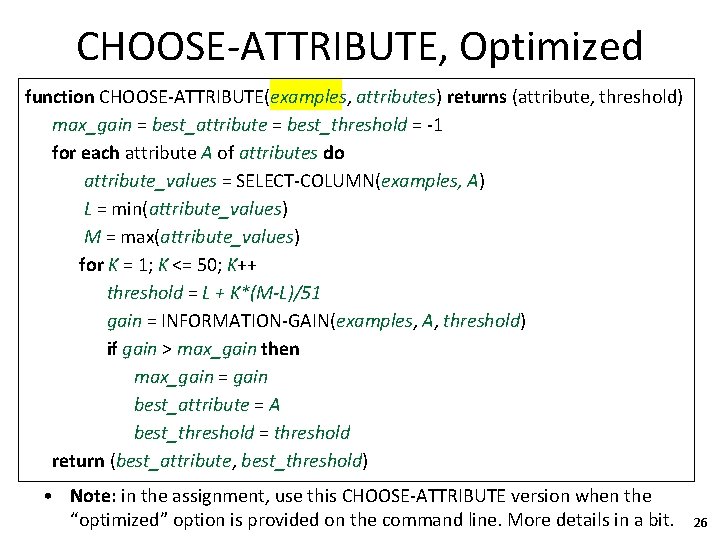 CHOOSE-ATTRIBUTE, Optimized

function CHOOSE-ATTRIBUTE(examples, attributes) returns (attribute, threshold)
max_gain = best_attribute = best_threshold = -1
for each attribute A of attributes do
attribute_values = SELECT-COLUMN(examples, A)
L = min(attribute_values)
M = max(attribute_values)
for K = 1; K <= 50; K++
threshold = L + K*(M-L)/51
gain = INFORMATION-GAIN(examples, A, threshold)
if gain > max_gain then
max_gain = gain
best_attribute = A
best_threshold = threshold
return (best_attribute, best_threshold)

• Note: in the assignment, use this CHOOSE-ATTRIBUTE version when the "optimized" option is provided on the command line. More details in a bit.

26